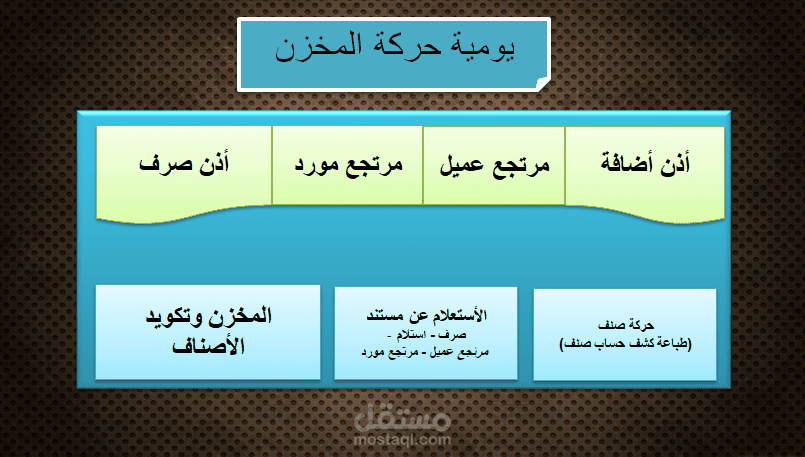 يومية حركة المخزن

أذن أضافة

مرتجع عميل

مرتجع مورد

أذن صرف

حركة صنف
(طباعة كشف حساب صنف)

الأستعلام عن مستند
صرف - استلام -
مرتجع عميل - مرتجع مورد

المخزن وتكويد الأصناف

مستقل
mostaql.com